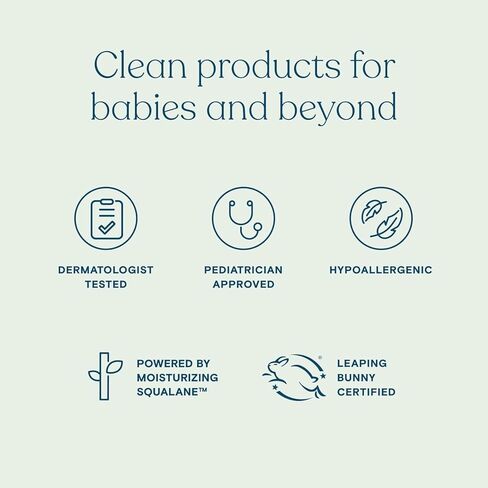 Clean products for babies and beyond

DERMATOLOGIST TESTED

PEDIATRICIAN APPROVED

HYPOALLERGENIC

POWERED BY MOISTURIZING SQUALANE™

LEAPING BUNNY CERTIFIED